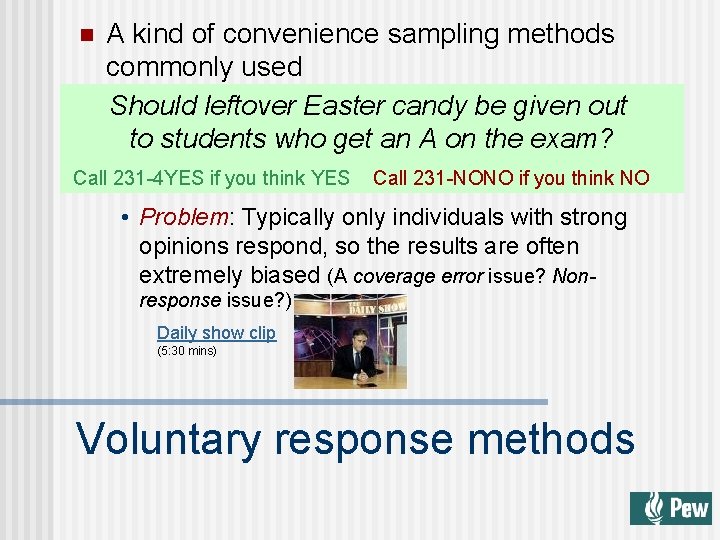 A kind of convenience sampling methods commonly used

Should leftover Easter candy be given out to students who get an A on the exam?

Call 231-4YES if you think YES Call 231-NONO if you think NO

• Problem: Typically only individuals with strong opinions respond, so the results are often extremely biased (A coverage error issue? Non-response issue?)

Daily show clip
(5:30 mins)

DAILY SHOW

Voluntary response methods

Pew